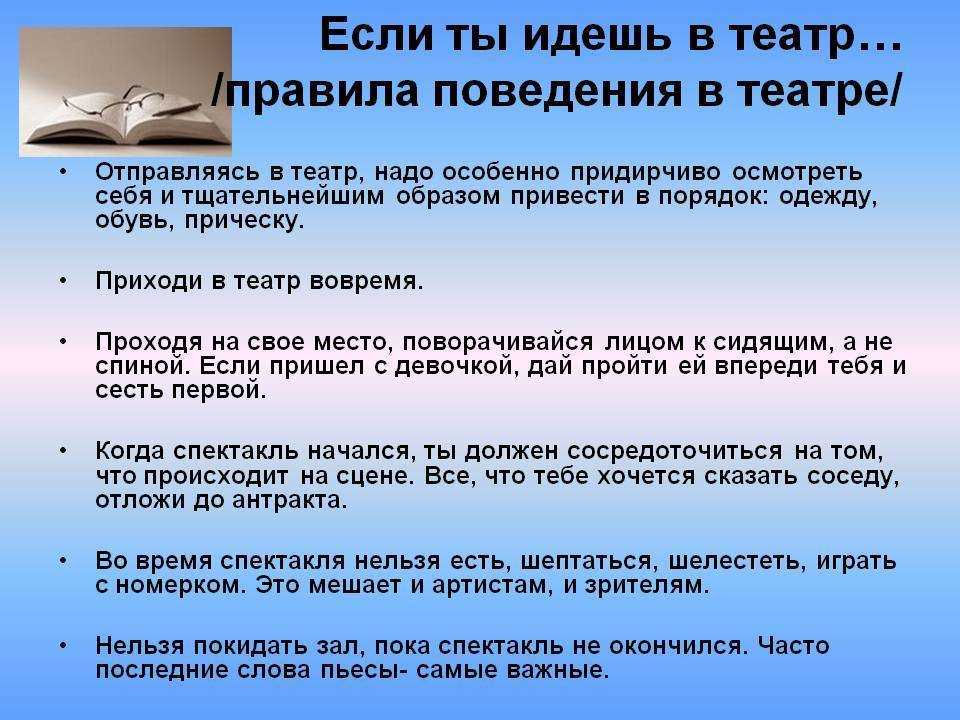 Если ты идешь в театр…
/правила поведения в театре/

• Отправляясь в театр, надо особенно придирчиво осмотреть себя и тщательнейшим образом привести в порядок: одежду, обувь, прическу.

• Приходи в театр вовремя.

• Проходя на свое место, поворачивайся лицом к сидящим, а не спиной. Если пришел с девочкой, дай пройти ей впереди тебя и сесть первой.

• Когда спектакль начался, ты должен сосредоточиться на том, что происходит на сцене. Все, что тебе хочется сказать соседу, отложи до антракта.

• Во время спектакля нельзя есть, шептаться, шелестеть, играть с номерком. Это мешает и артистам, и зрителям.

• Нельзя покидать зал, пока спектакль не окончился. Часто последние слова пьесы- самые важные.